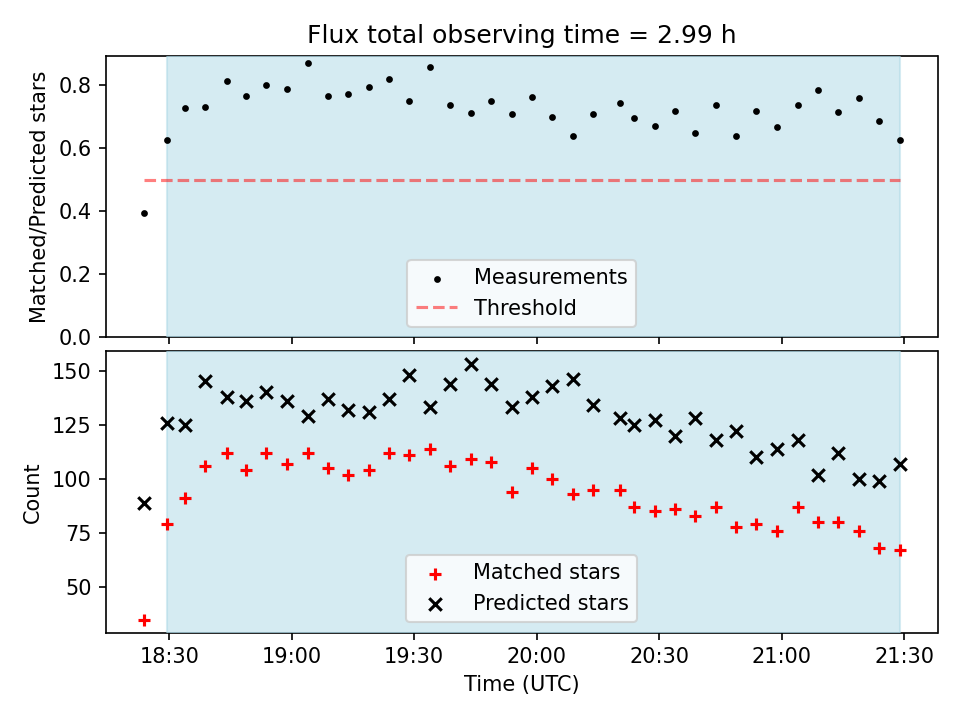 Flux total observing time = 2.99 h

Matched/Predicted stars

0.8
0.6
0.4
0.2
0.0

Measurements
Threshold

Count

150
125
100
75
50

Matched stars
Predicted stars

18:30
19:00
19:30
20:00
20:30
21:00
21:30

Time (UTC)